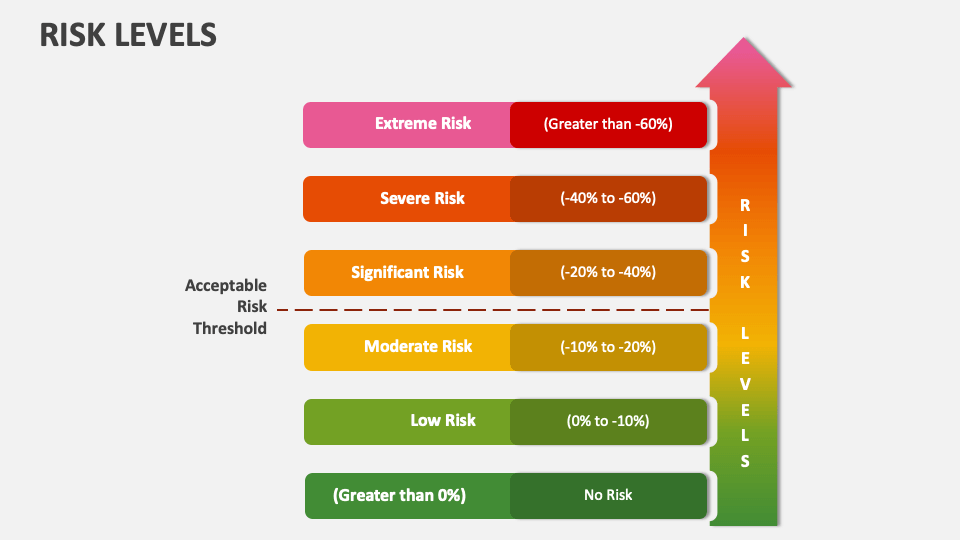 RISK LEVELS

Extreme Risk (Greater than -60%)

Severe Risk (-40% to -60%)

Significant Risk (-20% to -40%)

Acceptable Risk Threshold

Moderate Risk (-10% to -20%)

Low Risk (0% to -10%)

(Greater than 0%) No Risk

RISK LEVELS